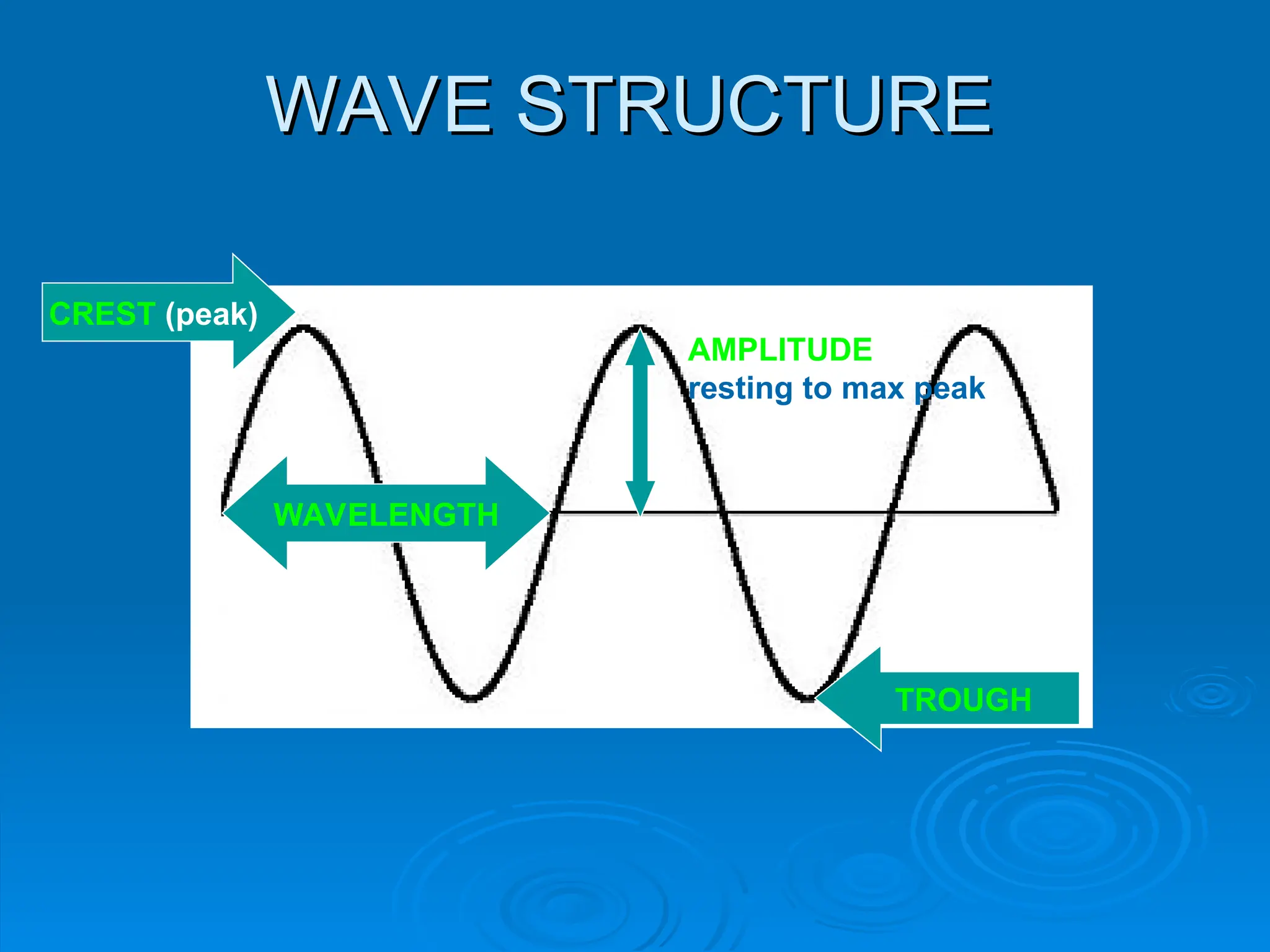 WAVE STRUCTURE

CREST (peak)

AMPLITUDE
resting to max peak

WAVELENGTH

TROUGH